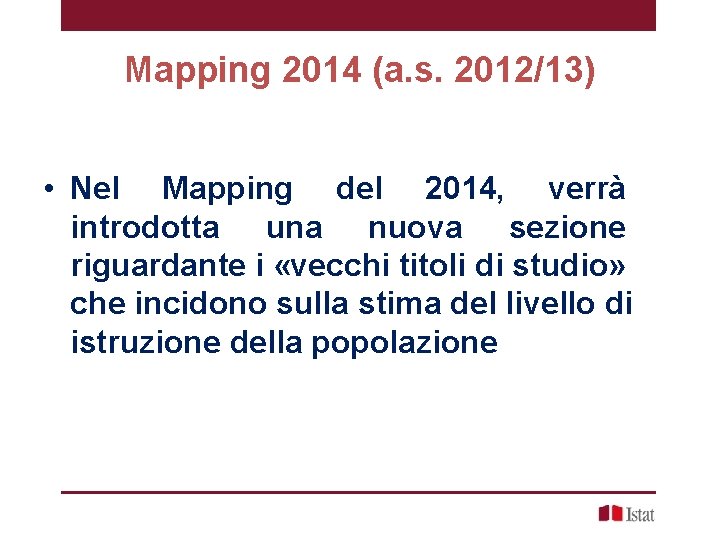 Mapping 2014 (a.s. 2012/13)

• Nel Mapping del 2014, verrà introdotta una nuova sezione riguardante i «vecchi titoli di studio» che incidono sulla stima del livello di istruzione della popolazione

Istat